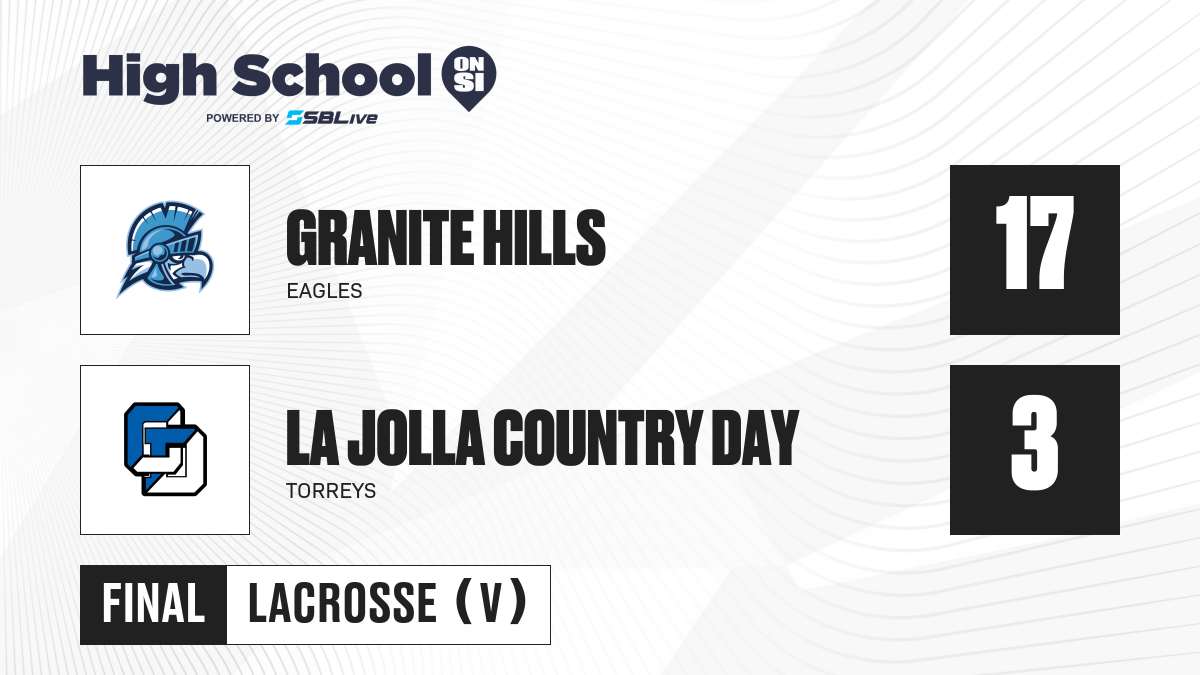 High School ON SI
POWERED BY SBLive

GRANITE HILLS
EAGLES

17

LA JOLLA COUNTRY DAY
TORREYS

3

FINAL LACROSSE (V)